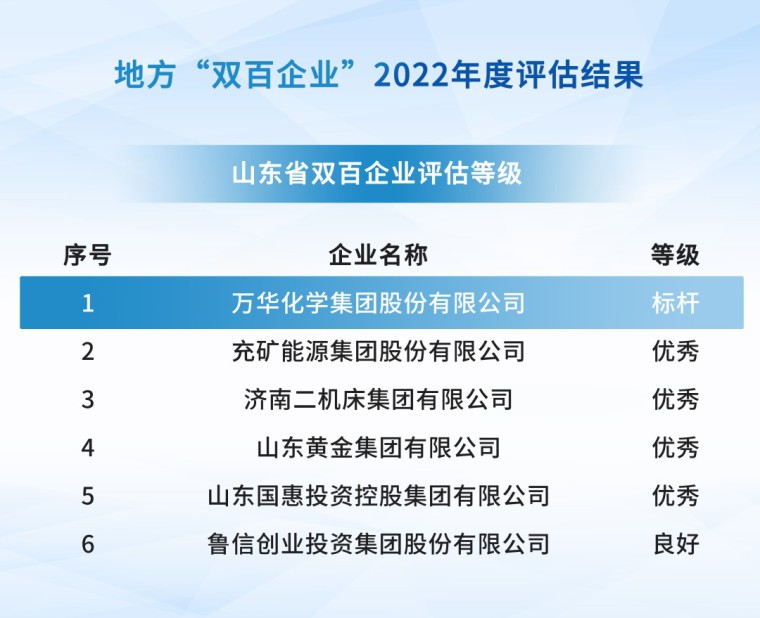 地方“双百企业”2022年度评估结果

山东省双百企业评估等级

| 序号 | 企业名称 | 等级 |
|---|---|---|
| 1 | 万华化学集团股份有限公司 | 标杆 |
| 2 | 兖矿能源集团股份有限公司 | 优秀 |
| 3 | 济南二机床集团有限公司 | 优秀 |
| 4 | 山东黄金集团有限公司 | 优秀 |
| 5 | 山东国惠投资控股集团有限公司 | 优秀 |
| 6 | 鲁信创业投资集团股份有限公司 | 良好 |